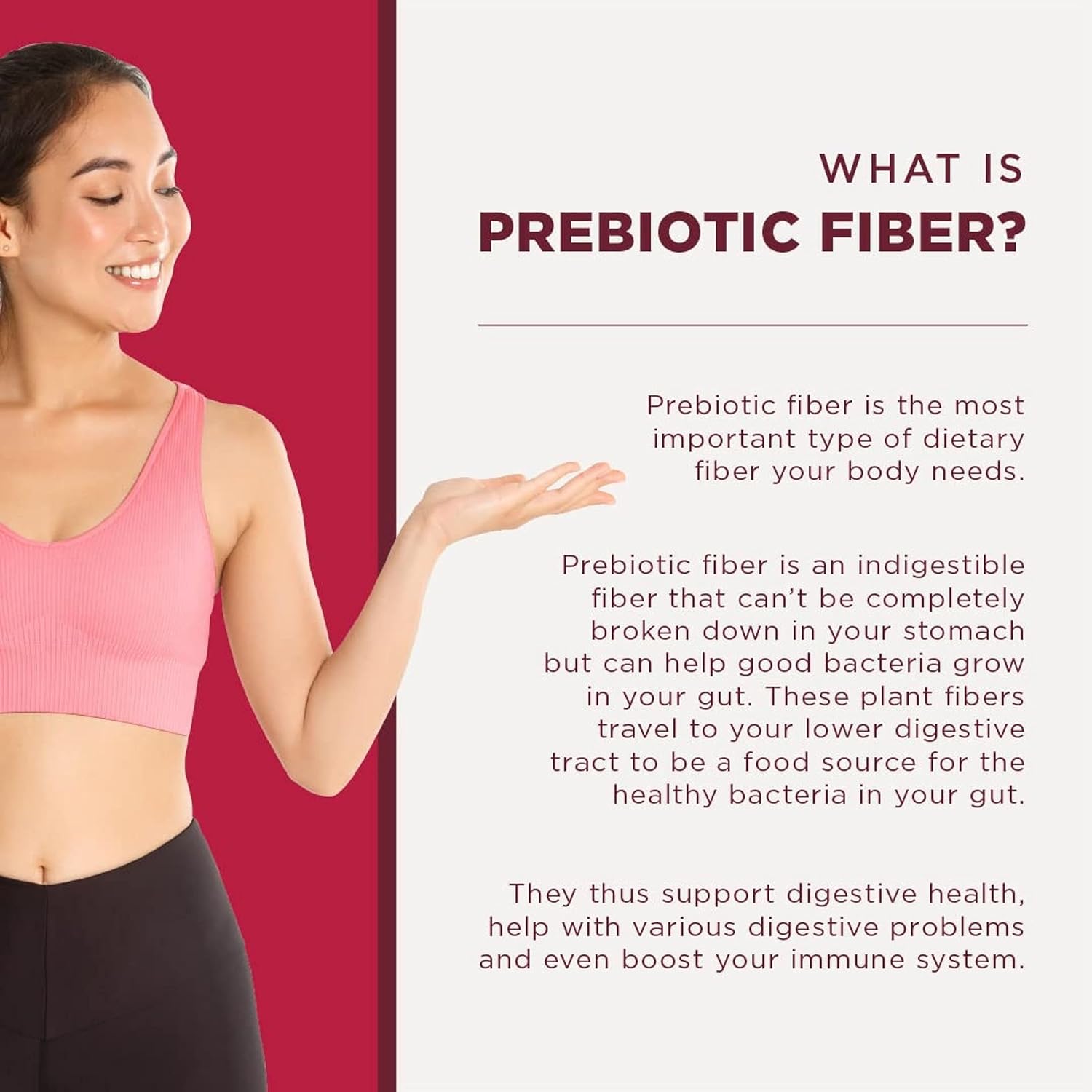 WHAT IS
PREBIOTIC FIBER?

Prebiotic fiber is the most important type of dietary fiber your body needs.

Prebiotic fiber is an indigestible fiber that can't be completely broken down in your stomach but can help good bacteria grow in your gut. These plant fibers travel to your lower digestive tract to be a food source for the healthy bacteria in your gut.

They thus support digestive health, help with various digestive problems and even boost your immune system.